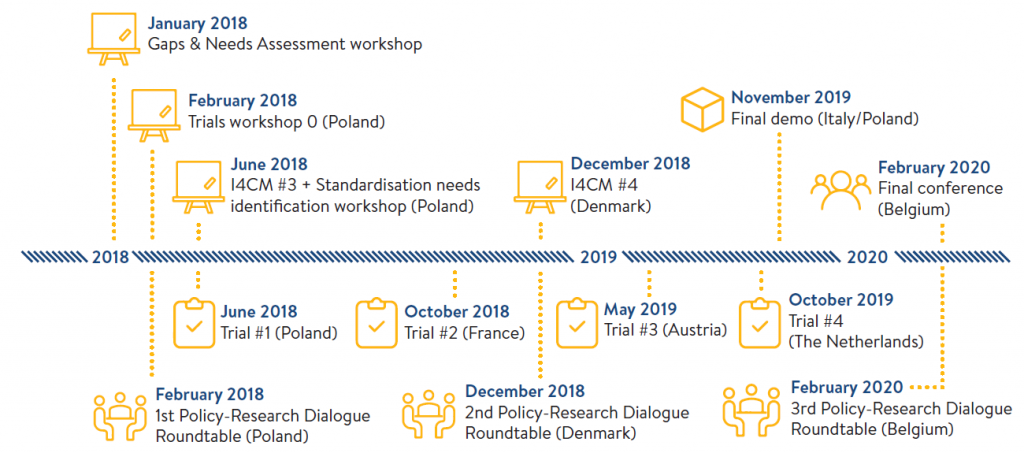 January 2018
Gaps & Needs Assessment workshop

February 2018
Trials workshop 0 (Poland)

June 2018
I4CM #3 + Standardisation needs identification workshop (Poland)

December 2018
I4CM #4 (Denmark)

November 2019
Final demo (Italy/Poland)

February 2020
Final conference (Belgium)

2018

2019

2020

June 2018
Trial #1 (Poland)

October 2018
Trial #2 (France)

May 2019
Trial #3 (Austria)

October 2019
Trial #4 (The Netherlands)

February 2018
1st Policy-Research Dialogue Roundtable (Poland)

December 2018
2nd Policy-Research Dialogue Roundtable (Denmark)

February 2020
3rd Policy-Research Dialogue Roundtable (Belgium)